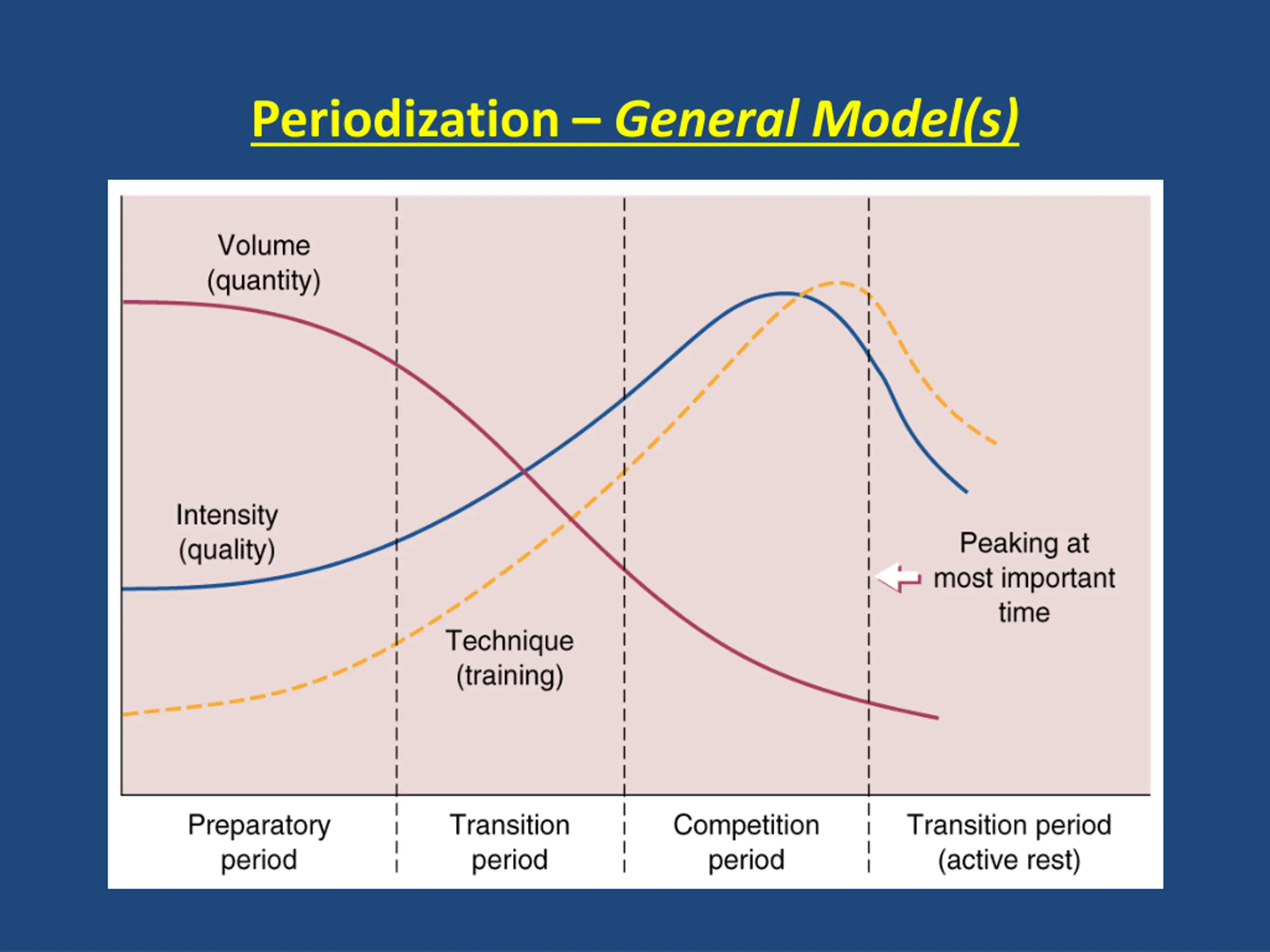 Periodization – General Model(s)

Volume (quantity)

Intensity (quality)

Technique (training)

Peaking at most important time

Preparatory period

Transition period

Competition period

Transition period (active rest)